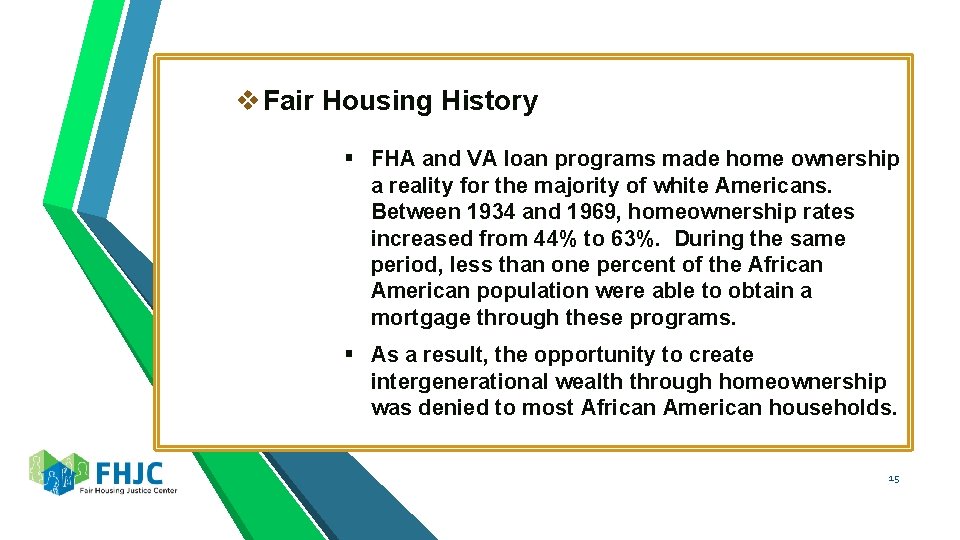 ❖ Fair Housing History

▪ FHA and VA loan programs made home ownership a reality for the majority of white Americans. Between 1934 and 1969, homeownership rates increased from 44% to 63%. During the same period, less than one percent of the African American population were able to obtain a mortgage through these programs.

▪ As a result, the opportunity to create intergenerational wealth through homeownership was denied to most African American households.

FHJC
Fair Housing Justice Center

15